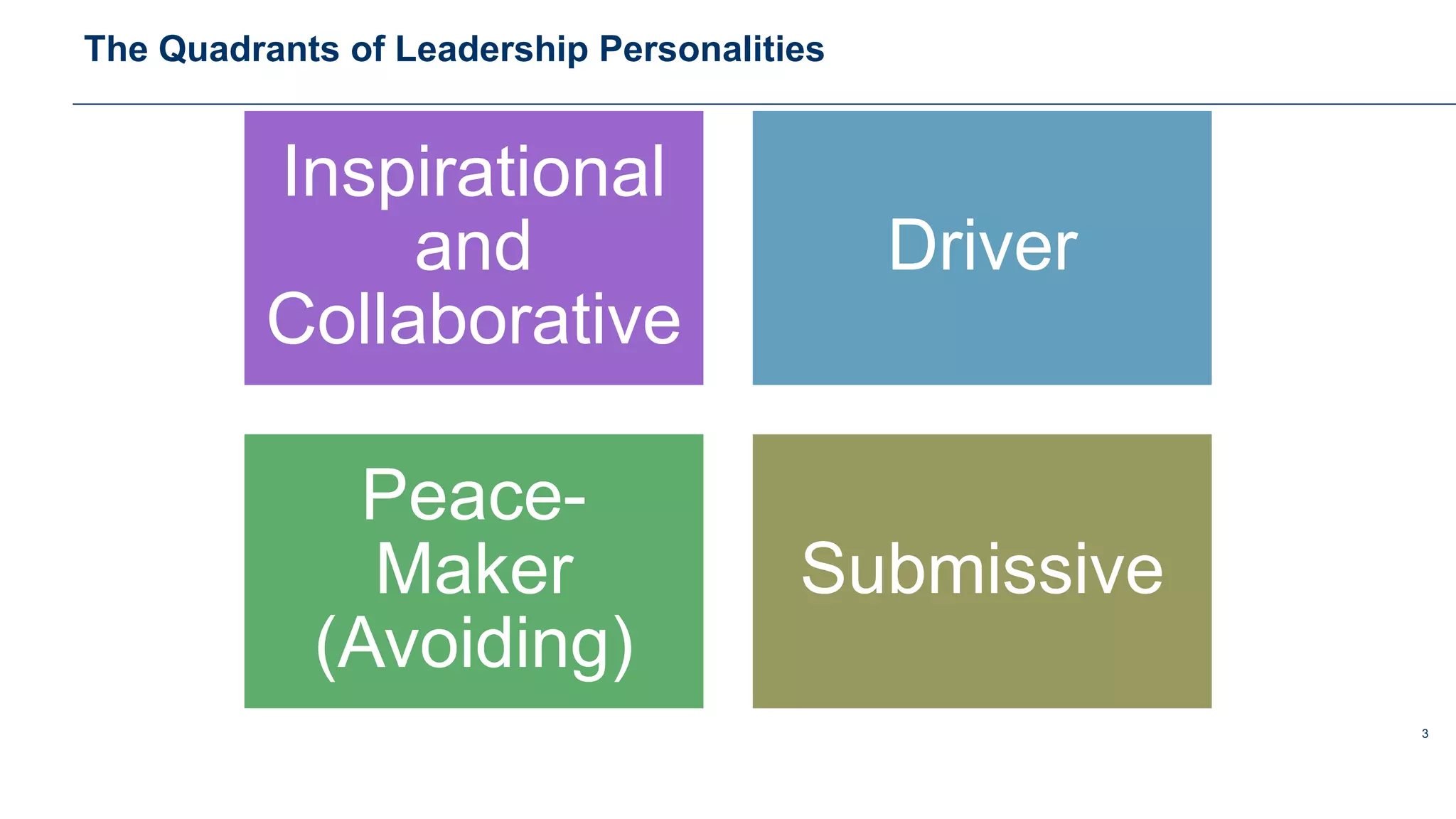 The Quadrants of Leadership Personalities

Inspirational and Collaborative

Driver

Peace-Maker (Avoiding)

Submissive

3